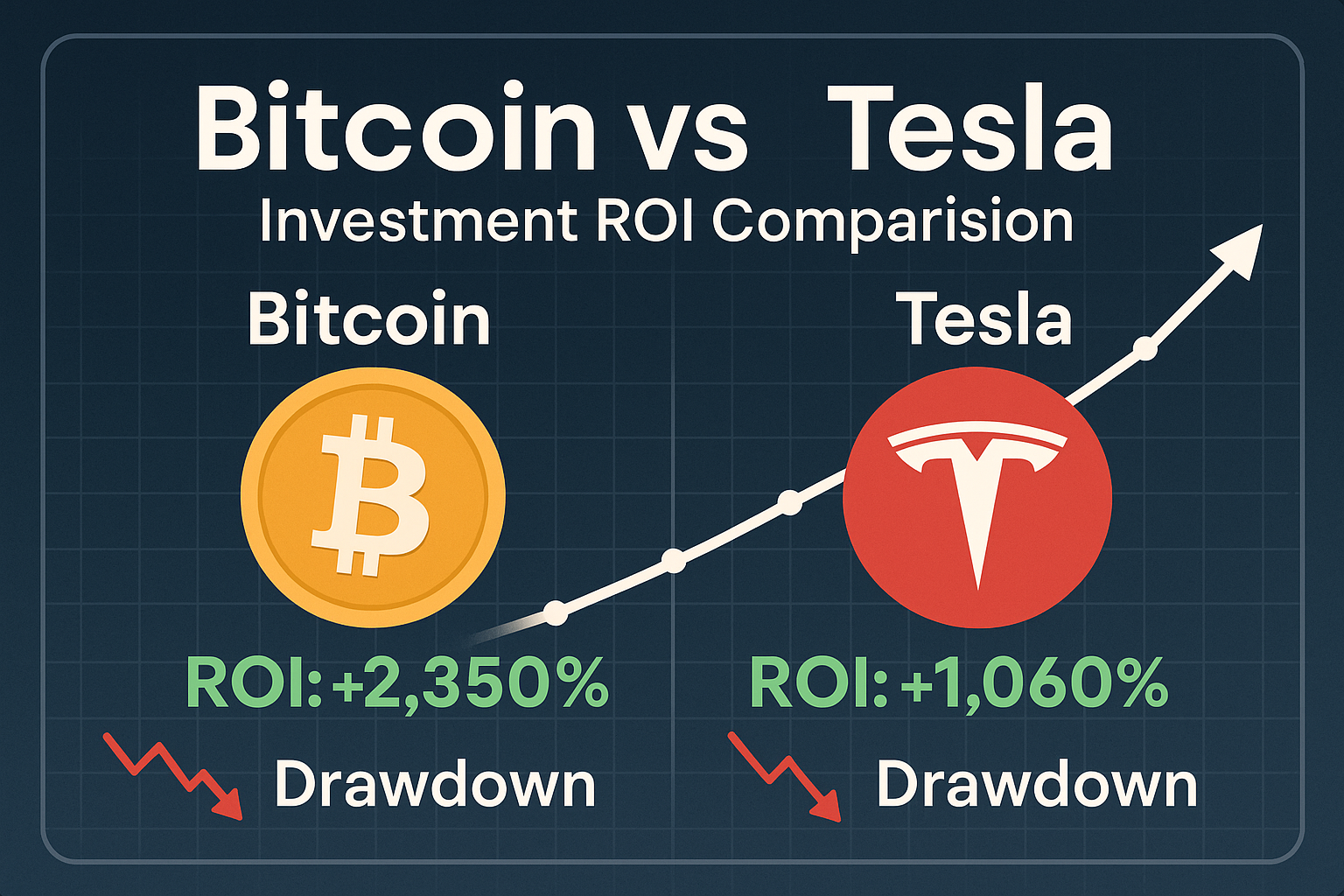 Bitcoin vs Tesla
Investment ROI Comparision

Bitcoin

ROI: +2,350%

Drawdown

Tesla

ROI: +1,060%

Drawdown